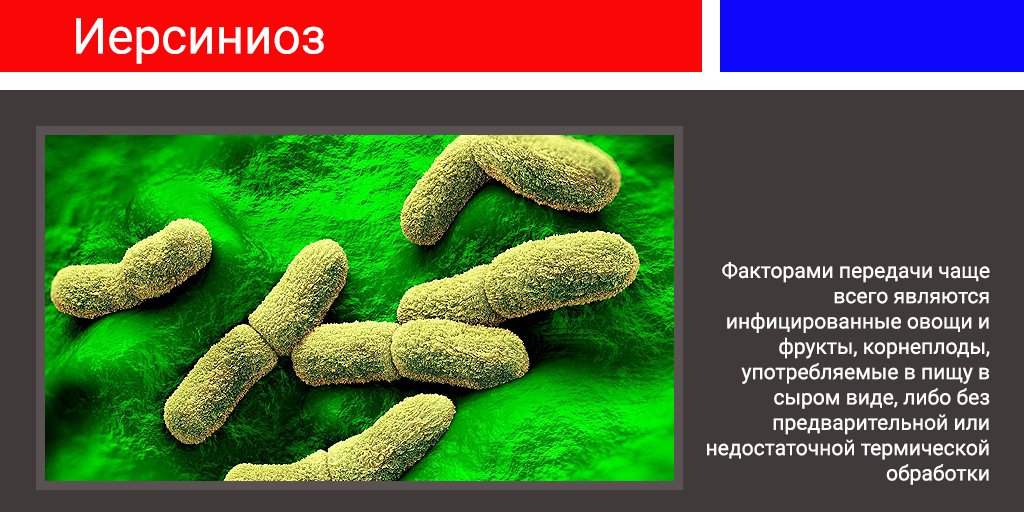 Иерсиниоз

Факторами передачи чаще всего являются инфицированные овощи и фрукты, корнеплоды, употребляемые в пищу в сыром виде, либо без предварительной или недостаточной термической обработки